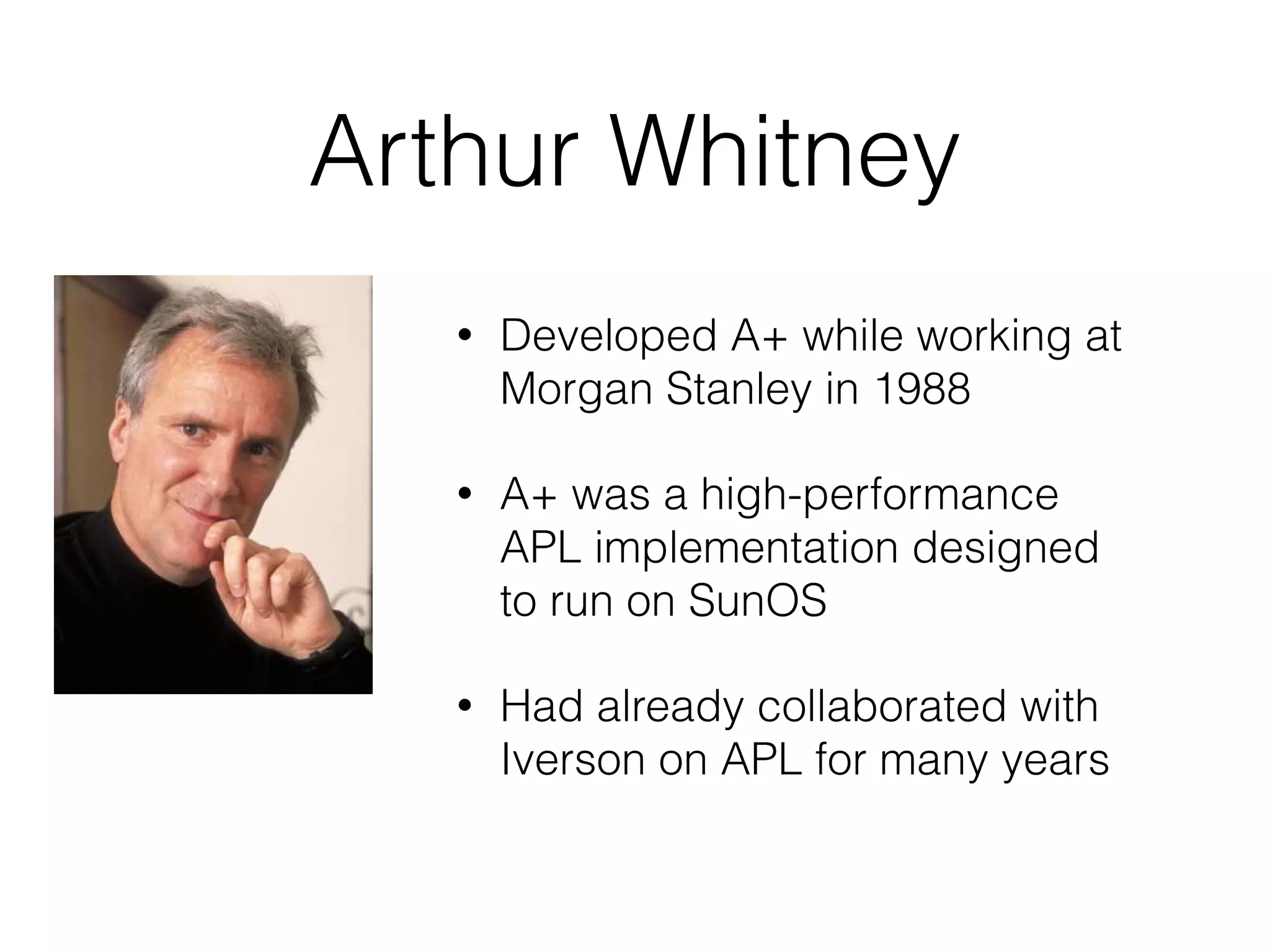 Arthur Whitney

• Developed A+ while working at Morgan Stanley in 1988

• A+ was a high-performance APL implementation designed to run on SunOS

• Had already collaborated with Iverson on APL for many years